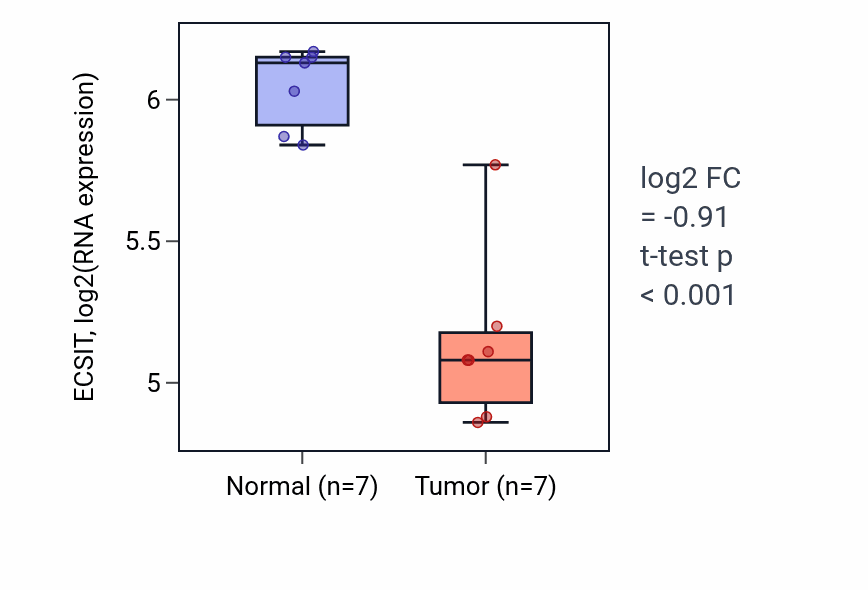 ECSIT, log2(RNA expression)

6

5.5

5

Normal (n=7)

Tumor (n=7)

log2 FC
= -0.91
t-test p
< 0.001